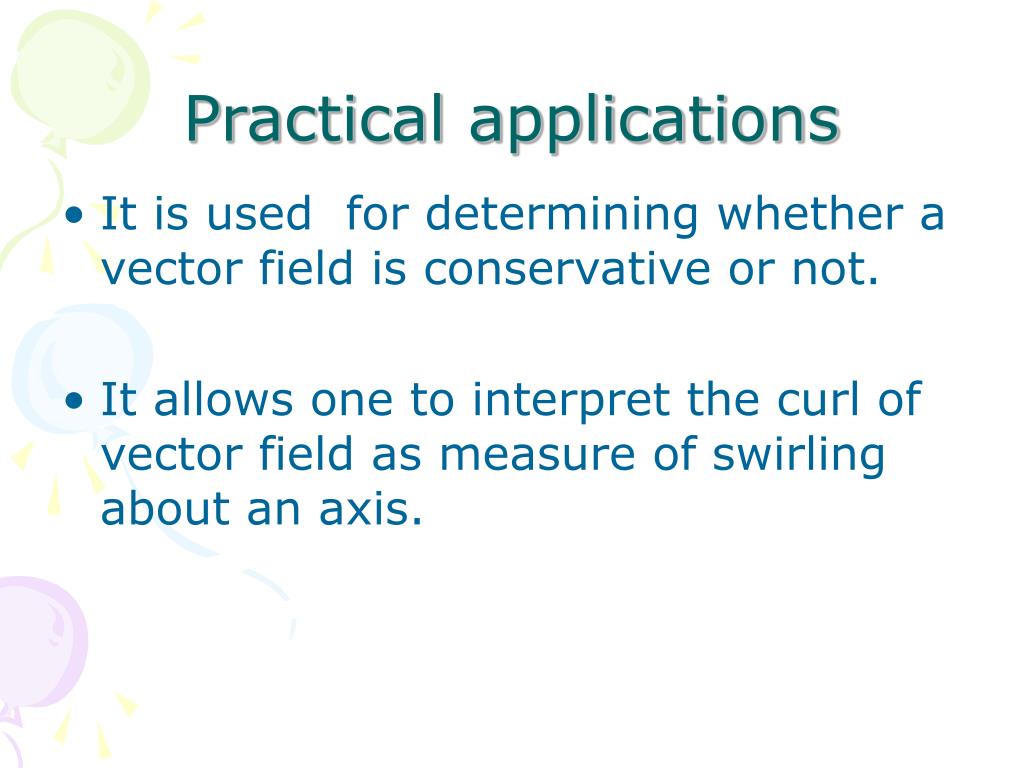 Practical applications

• It is used  for determining whether a vector field is conservative or not.

• It allows one to interpret the curl of vector field as measure of swirling about an axis.